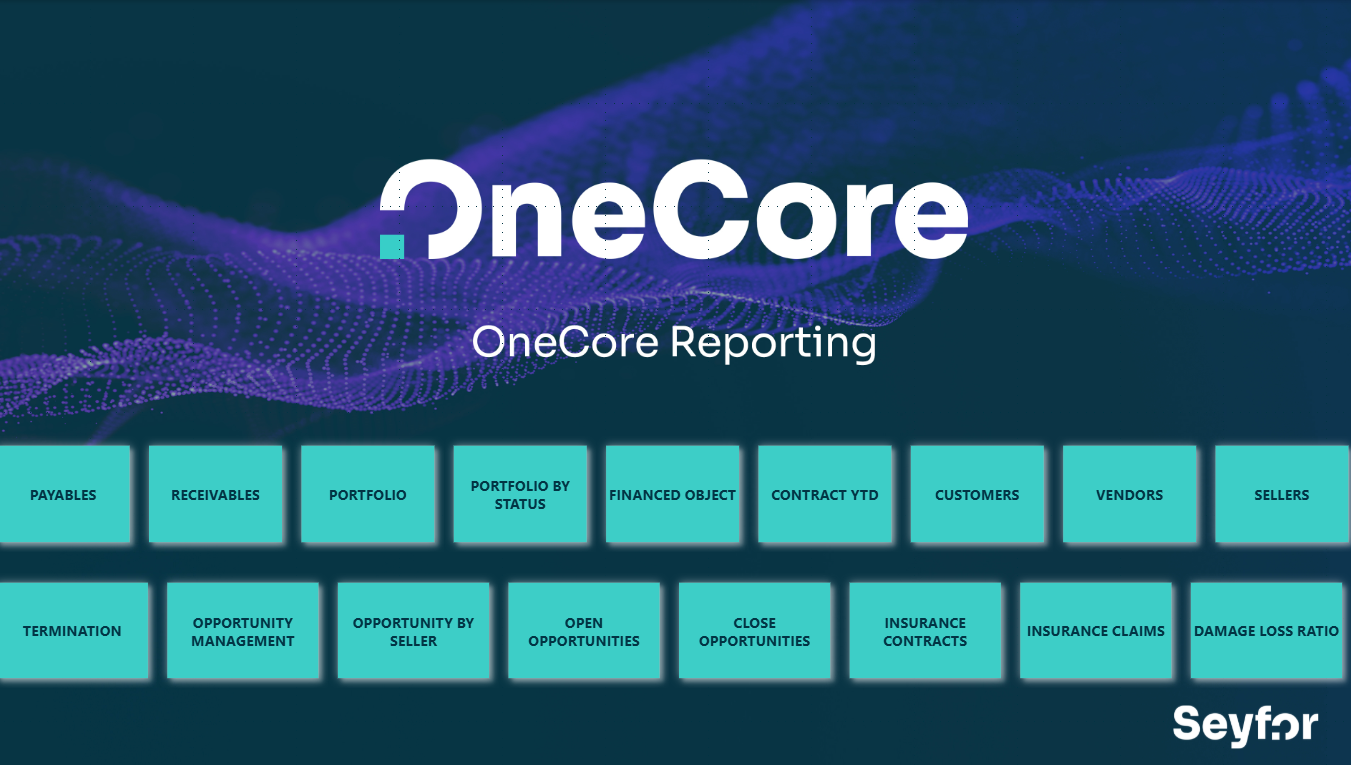 OneCore

OneCore Reporting

PAYABLES

RECEIVABLES

PORTFOLIO

PORTFOLIO BY STATUS

FINANCED OBJECT

CONTRACT YTD

CUSTOMERS

VENDORS

SELLERS

TERMINATION

OPPORTUNITY MANAGEMENT

OPPORTUNITY BY SELLER

OPEN OPPORTUNITIES

CLOSE OPPORTUNITIES

INSURANCE CONTRACTS

INSURANCE CLAIMS

DAMAGE LOSS RATIO

Seyfor